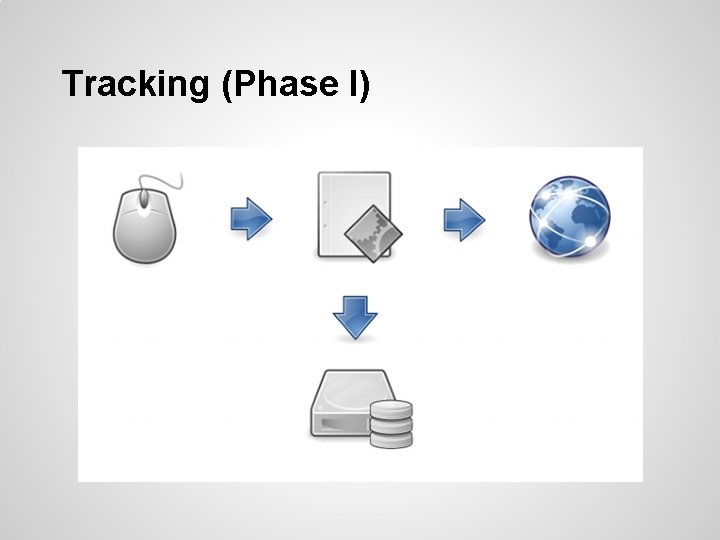 Tracking (Phase I)